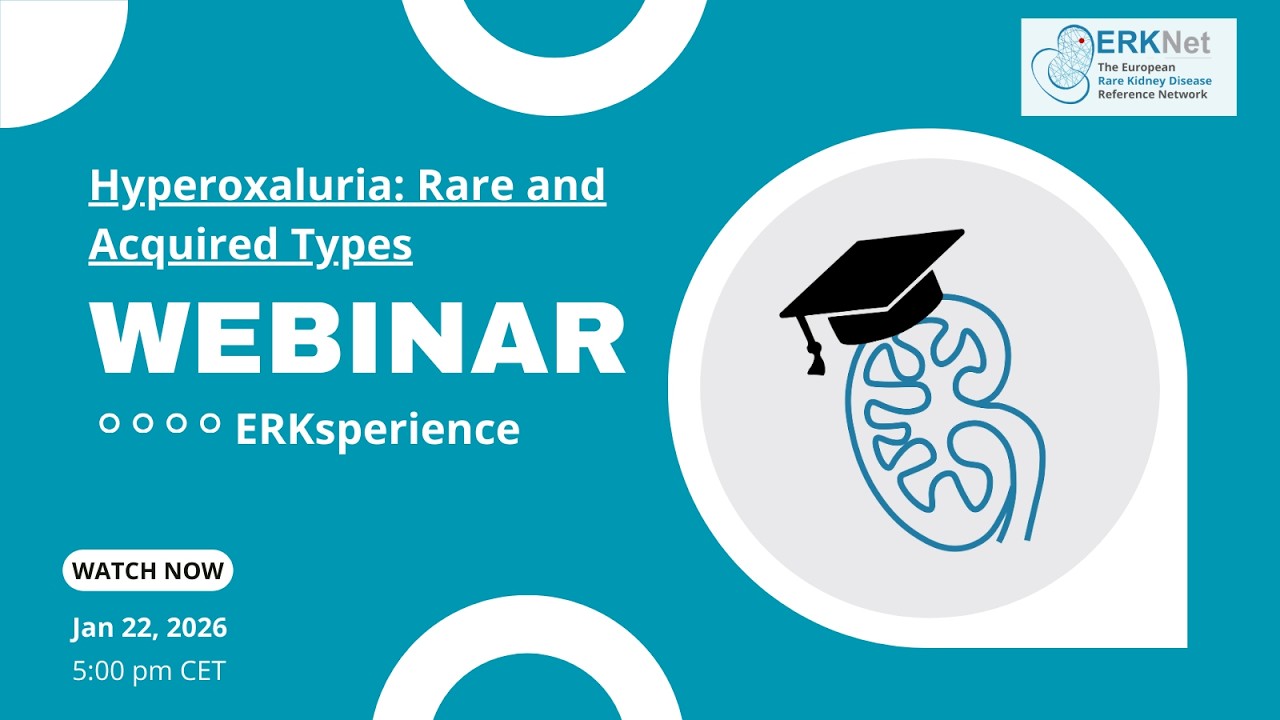 ERKNet
The European
Rare Kidney Disease
Reference Network

Hyperoxaluria: Rare and Acquired Types

WEBINAR

ERKsperience

WATCH NOW

Jan 22, 2026
5:00 pm CET